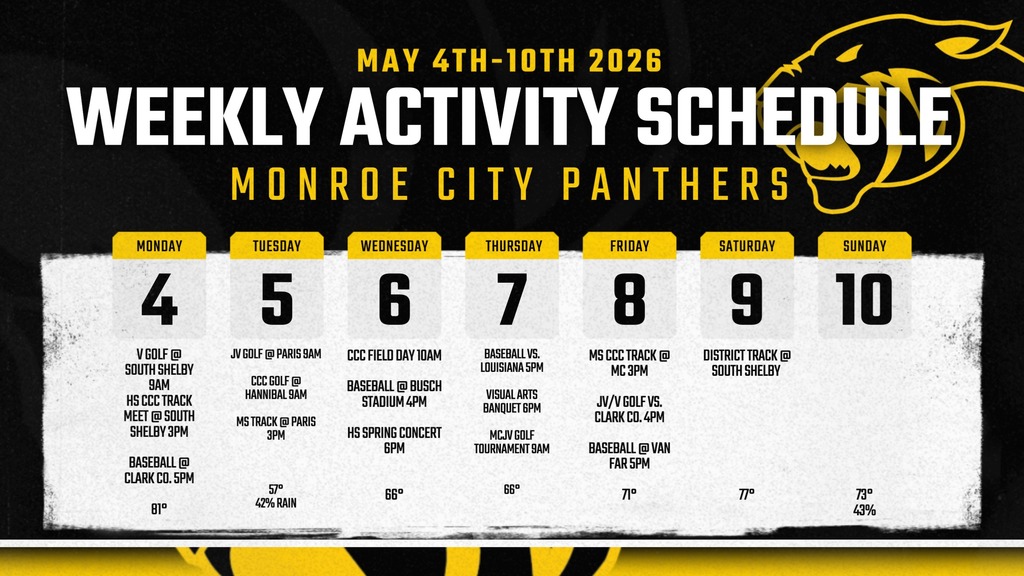 MAY 4TH-10TH 2026

WEEKLY ACTIVITY SCHEDULE

MONROE CITY PANTHERS

MONDAY
4
V GOLF @ SOUTH SHELBY 9AM
HS CCC TRACK MEET @ SOUTH SHELBY 3PM

BASEBALL @ CLARK CO. 5PM

81°

TUESDAY
5
JV GOLF @ PARIS 9AM

CCC GOLF @ HANNIBAL 9AM

MS TRACK @ PARIS 3PM

57°
42% RAIN

WEDNESDAY
6
CCC FIELD DAY 10AM

BASEBALL @ BUSCH STADIUM 4PM

HS SPRING CONCERT 6PM

66°

THURSDAY
7
BASEBALL VS. LOUISIANA 5PM

VISUAL ARTS BANQUET 6PM

MCJV GOLF TOURNAMENT 9AM

66°

FRIDAY
8
MS CCC TRACK @ MC 3PM

JV/V GOLF VS. CLARK CO. 4PM

BASEBALL @ VAN FAR 5PM

71°

SATURDAY
9
DISTRICT TRACK @ SOUTH SHELBY

77°

SUNDAY
10

73°
43%